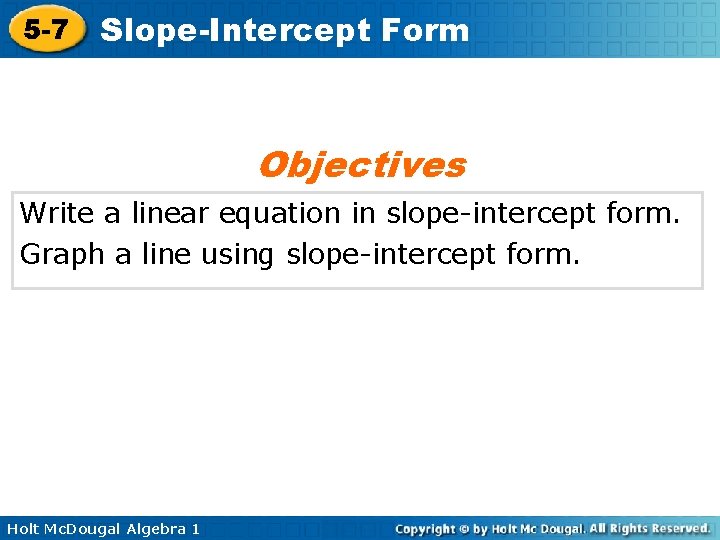 5-7 Slope-Intercept Form

Objectives

Write a linear equation in slope-intercept form.

Graph a line using slope-intercept form.

Holt McDougal Algebra 1

Copyright © by Holt Mc Dougal. All Rights Reserved.